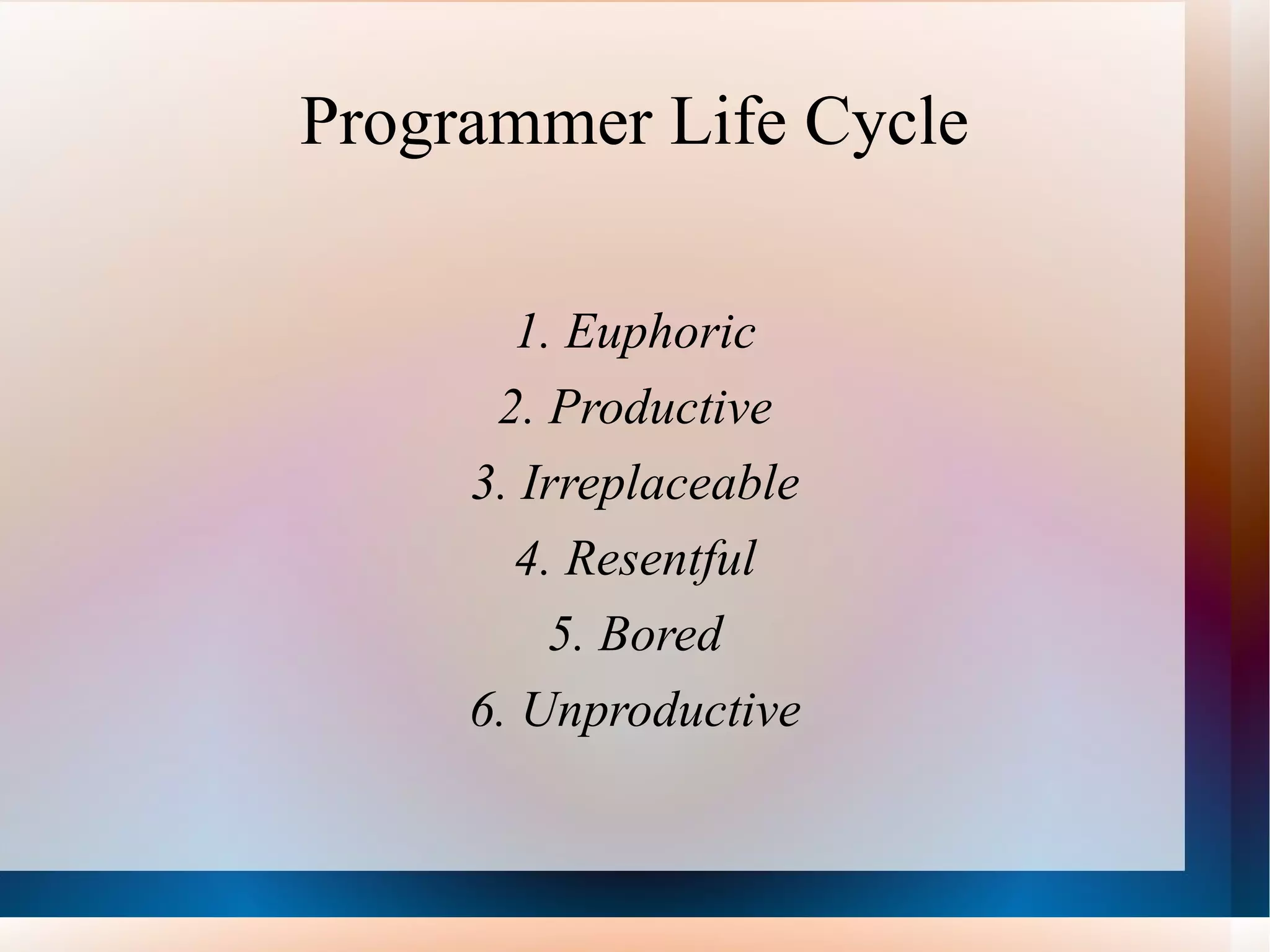 Programmer Life Cycle

1. Euphoric
2. Productive
3. Irreplaceable
4. Resentful
5. Bored
6. Unproductive